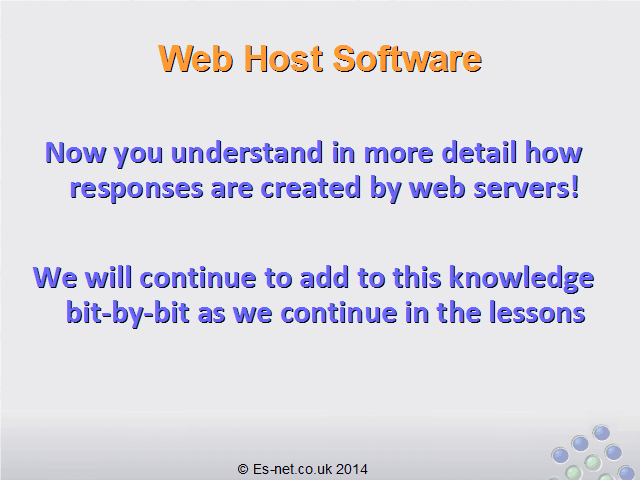 Web Host Software

Now you understand in more detail how responses are created by web servers!

We will continue to add to this knowledge bit-by-bit as we continue in the lessons

© Es-net.co.uk 2014